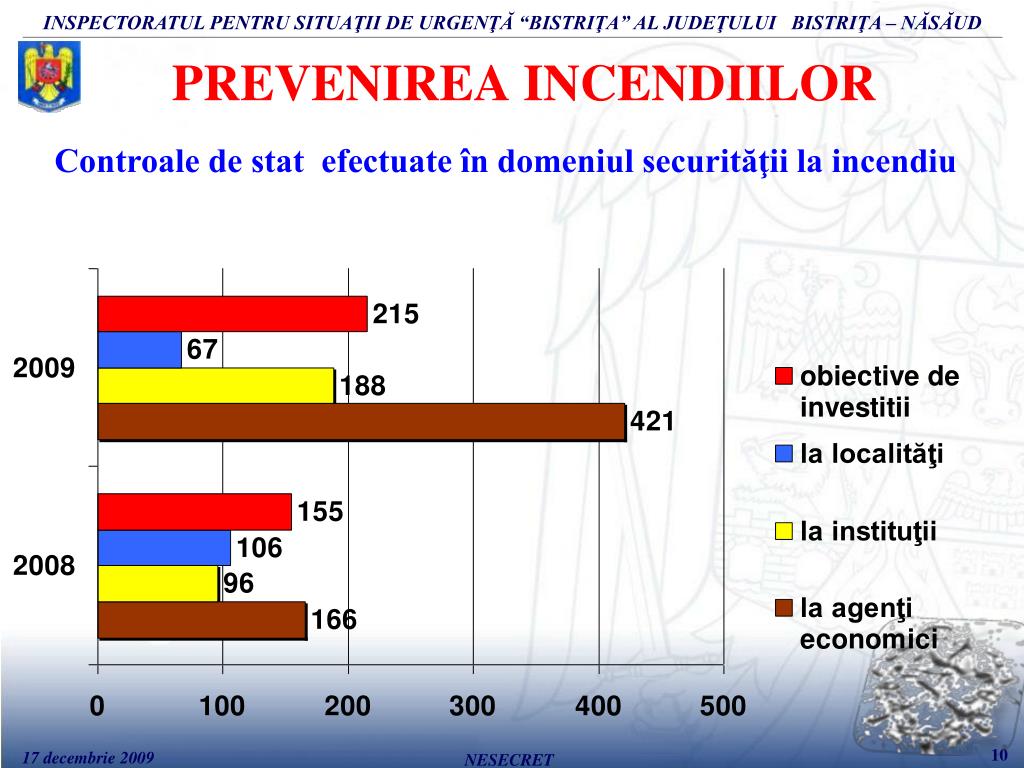 INSPECTORATUL PENTRU SITUAŢII DE URGENŢĂ “BISTRIŢA” AL JUDEŢULUI BISTRIŢA – NĂSĂUD

PREVENIREA INCENDIILOR

Controale de stat efectuate în domeniul securităţii la incendiu

2009
215
67
188
421

2008
155
106
96
166

0 100 200 300 400 500

obiective de investitii
la localităţi
la instituţii
la agenţi economici

17 decembrie 2009
NESECRET
10